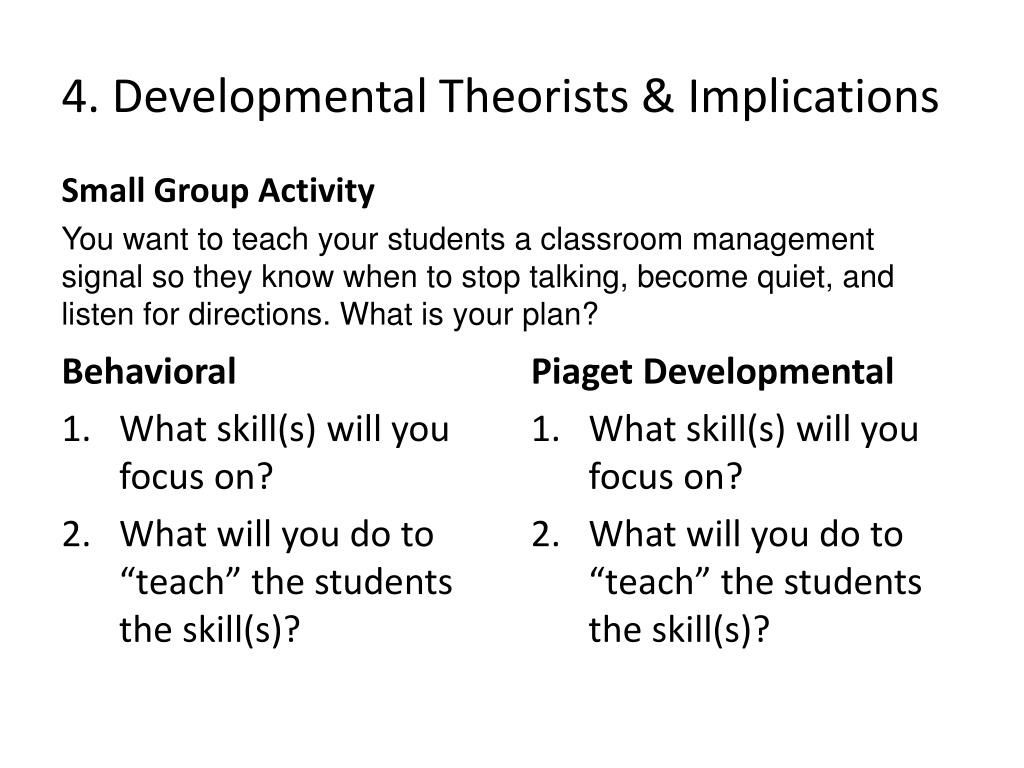 4. Developmental Theorists & Implications

Small Group Activity

You want to teach your students a classroom management signal so they know when to stop talking, become quiet, and listen for directions. What is your plan?

Behavioral

1. What skill(s) will you focus on?
2. What will you do to “teach” the students the skill(s)?

Piaget Developmental

1. What skill(s) will you focus on?
2. What will you do to “teach” the students the skill(s)?